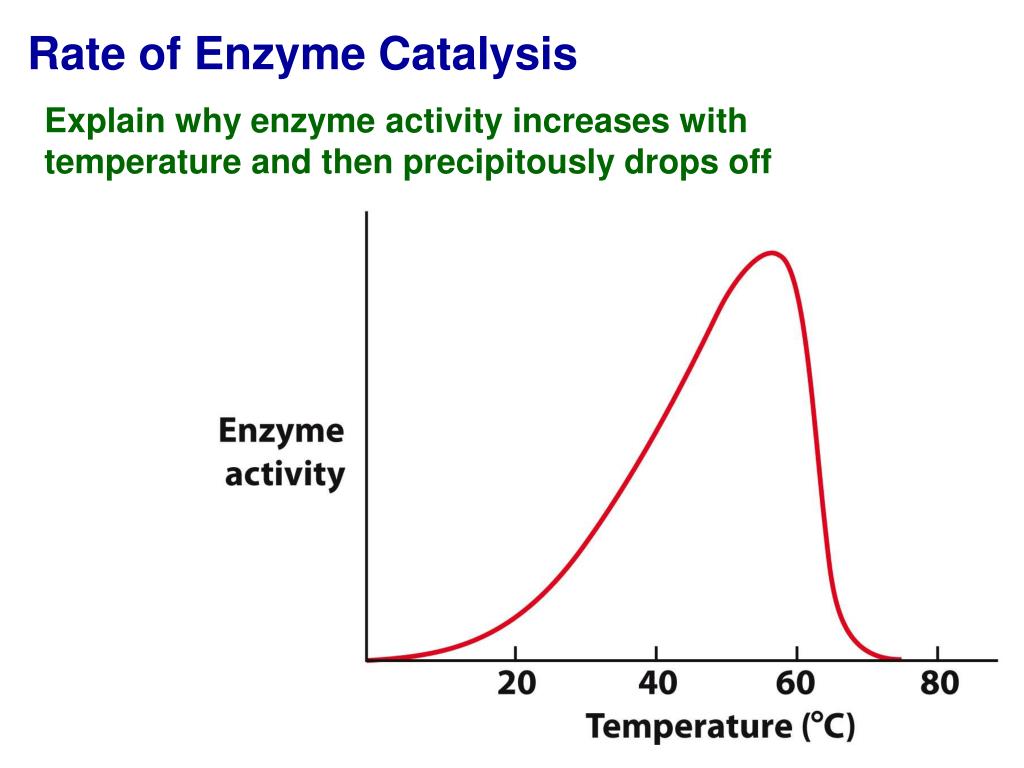 Rate of Enzyme Catalysis

Explain why enzyme activity increases with temperature and then precipitously drops off

Enzyme activity

20
40
60
80
Temperature (°C)